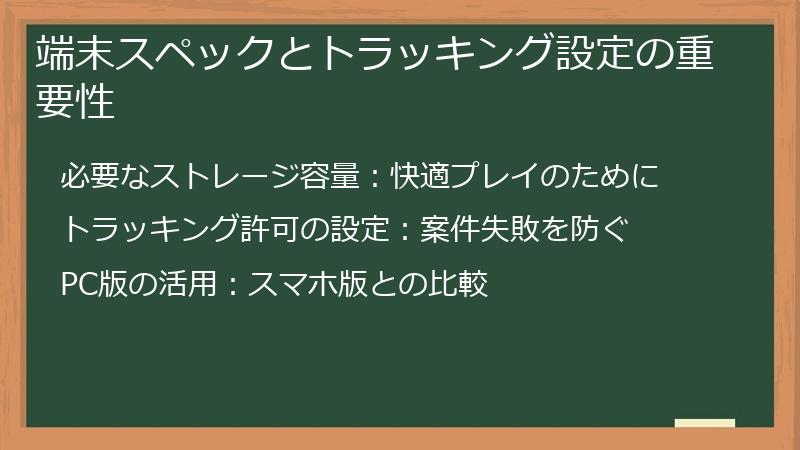 端末スペックとトラッキング設定の重要性

必要なストレージ容量：快適プレイのために

トラッキング許可の設定：案件失敗を防ぐ

PC版の活用：スマホ版との比較